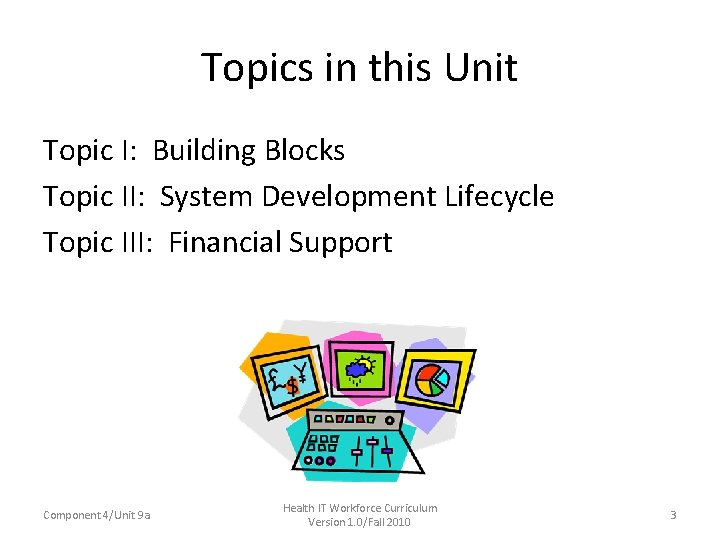 Topics in this Unit

Topic I: Building Blocks

Topic II: System Development Lifecycle

Topic III: Financial Support

£ ¥ $

Component 4/Unit 9a

Health IT Workforce Curriculum
Version 1.0/Fall 2010

3